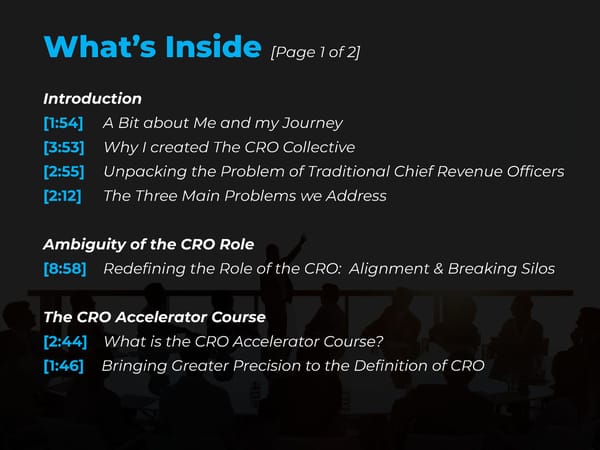 What's Inside [Page 1 of 2]

Introduction
[1:54] A Bit about Me and my Journey
[3:53] Why I created The CRO Collective
[2:55] Unpacking the Problem of Traditional Chief Revenue Officers
[2:12] The Three Main Problems we Address

Ambiguity of the CRO Role
[8:58] Redefining the Role of the CRO: Alignment & Breaking Silos

The CRO Accelerator Course
[2:44] What is the CRO Accelerator Course?
[1:46] Bringing Greater Precision to the Definition of CRO